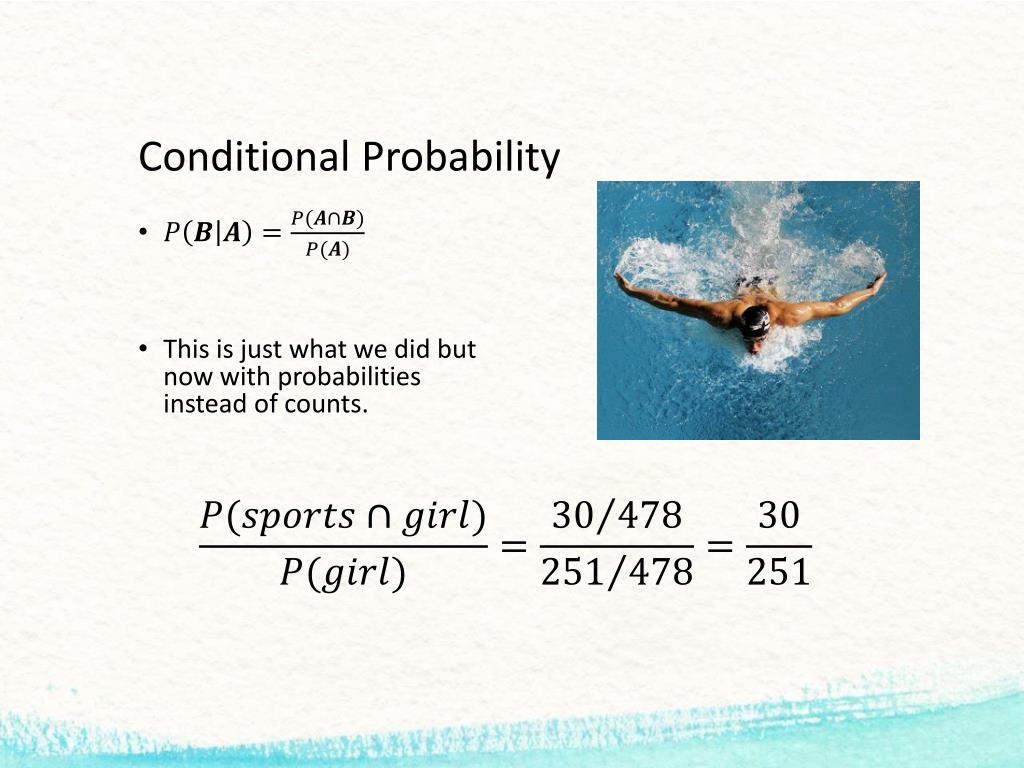 Conditional Probability

• $P(\boldsymbol{B}|\boldsymbol{A}) = \frac{P(\boldsymbol{A} \cap \boldsymbol{B})}{P(\boldsymbol{A})}$

• This is just what we did but now with probabilities instead of counts.

$\frac{P(sports \cap girl)}{P(girl)} = \frac{30/478}{251/478} = \frac{30}{251}$